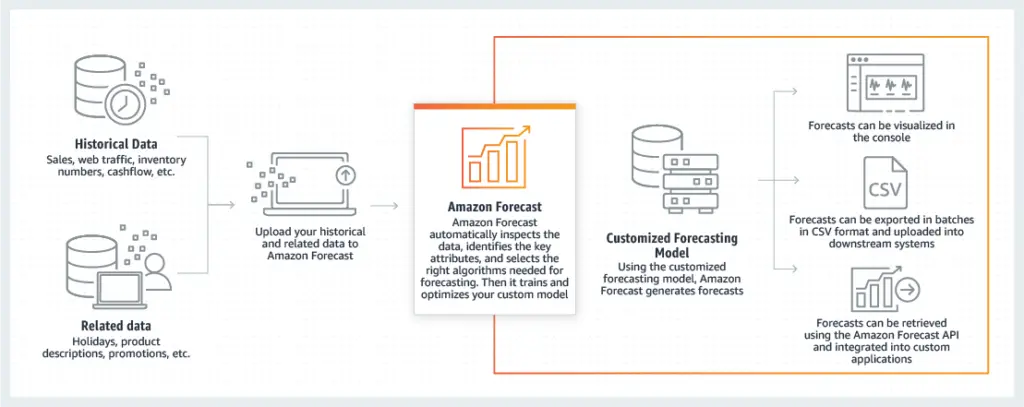 Historical Data
Sales, web traffic, inventory numbers, cashflow, etc.

Related data
Holidays, product descriptions, promotions, etc.

Upload your historical and related data to Amazon Forecast

Amazon Forecast
Amazon Forecast automatically inspects the data, identifies the key attributes, and selects the right algorithms needed for forecasting. Then it trains and optimizes your custom model

Customized Forecasting Model
Using the customized forecasting model, Amazon Forecast generates forecasts

Forecasts can be visualized in the console

CSV

Forecasts can be exported in batches in CSV format and uploaded into downstream systems

Forecasts can be retrieved using the Amazon Forecast API and integrated into custom applications